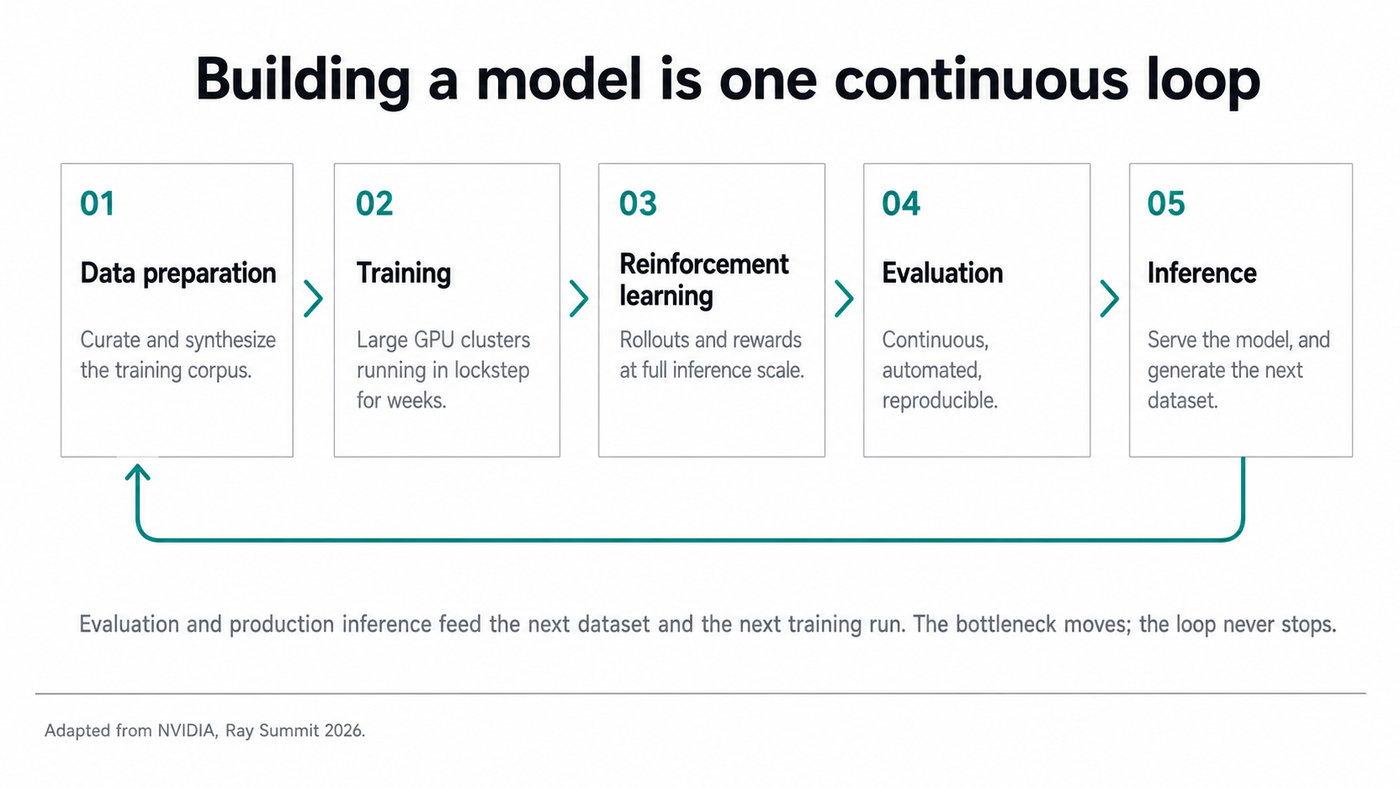 Building a model is one continuous loop

01
Data preparation
Curate and synthesize the training corpus.

02
Training
Large GPU clusters running in lockstep for weeks.

03
Reinforcement learning
Rollouts and rewards at full inference scale.

04
Evaluation
Continuous, automated, reproducible.

05
Inference
Serve the model, and generate the next dataset.

Evaluation and production inference feed the next dataset and the next training run. The bottleneck moves; the loop never stops.

Adapted from NVIDIA, Ray Summit 2026.